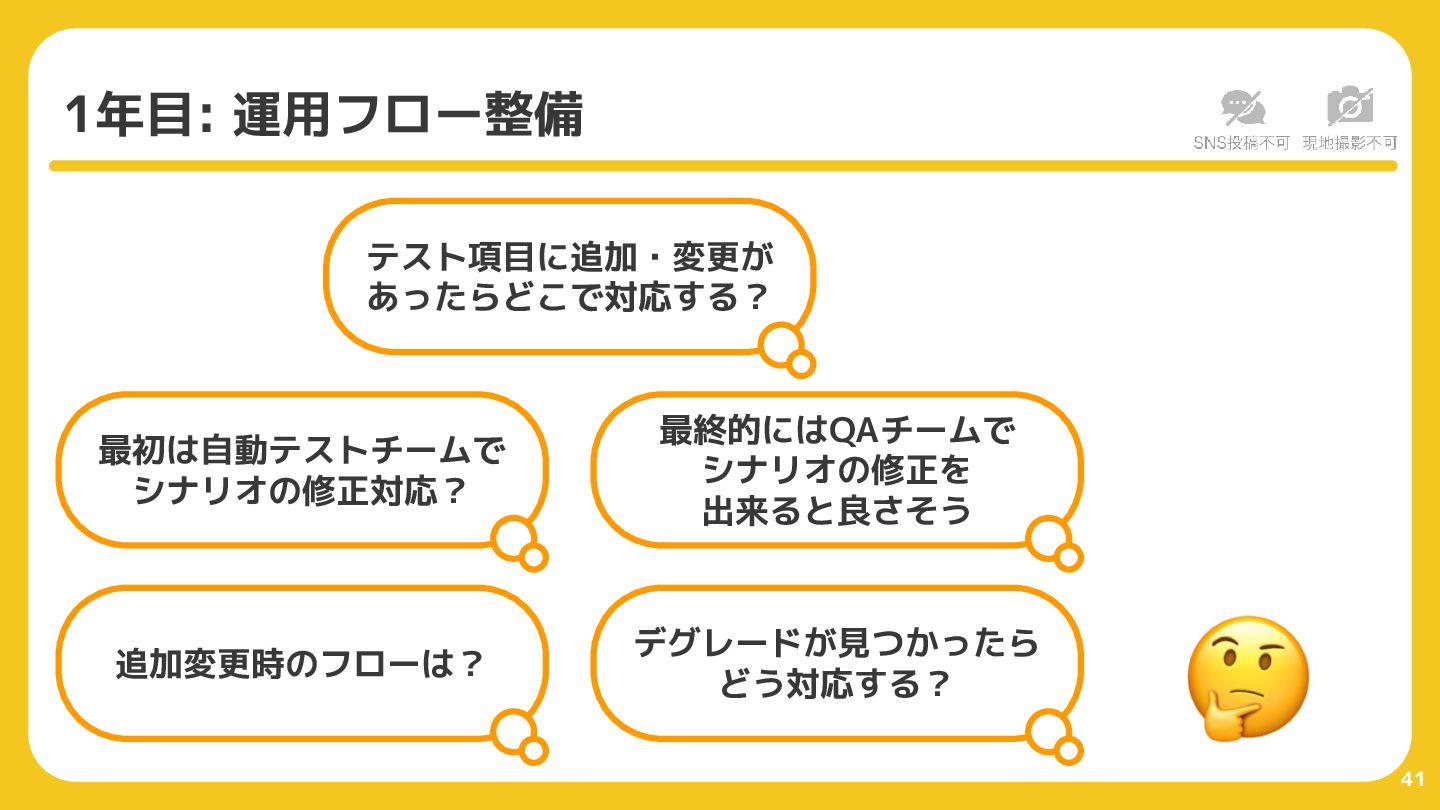 1年目: 運用フロー整備

SNS投稿不可　現地撮影不可

テスト項目に追加・変更があったらどこで対応する？

最初は自動テストチームでシナリオの修正対応？

最終的にはQAチームでシナリオの修正を出来ると良さそう

追加変更時のフローは？

デグレードが見つかったらどう対応する？

41